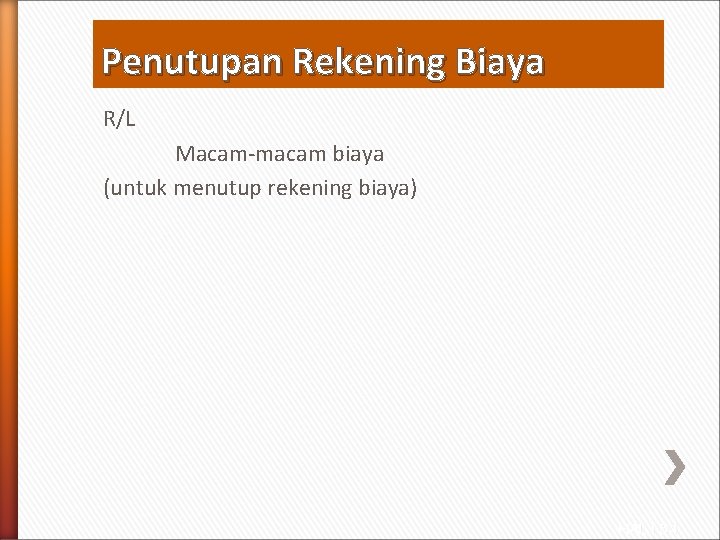 Penutupan Rekening Biaya

R/L

Macam-macam biaya

(untuk menutup rekening biaya)